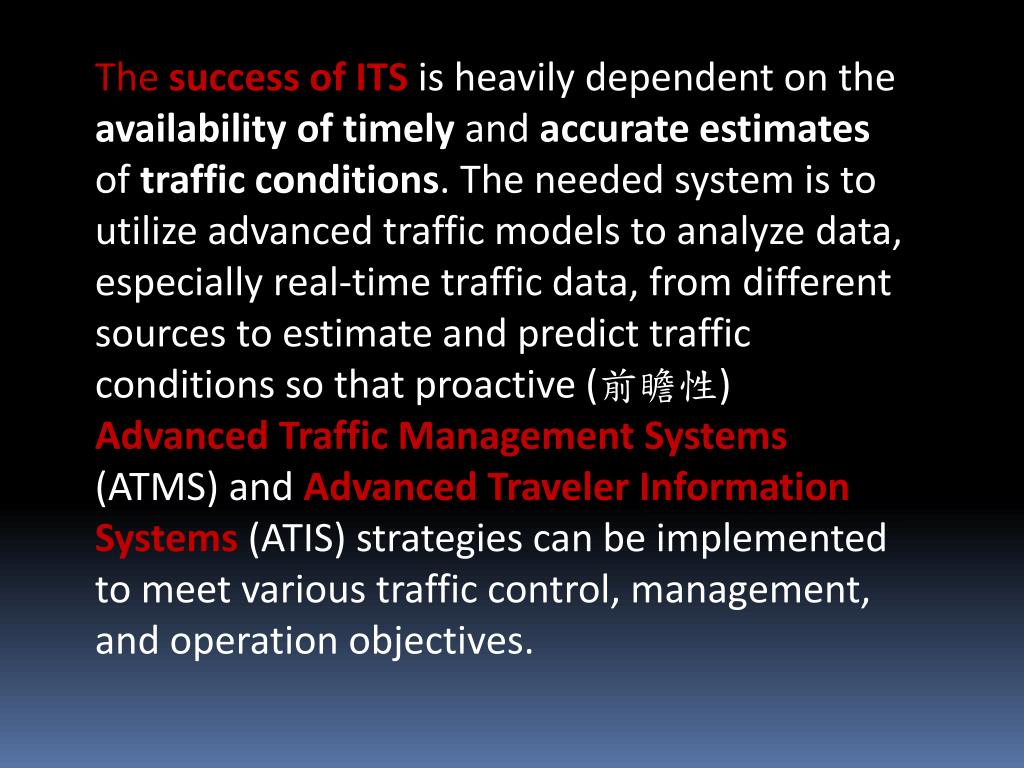 The success of ITS is heavily dependent on the availability of timely and accurate estimates of traffic conditions. The needed system is to utilize advanced traffic models to analyze data, especially real-time traffic data, from different sources to estimate and predict traffic conditions so that proactive (前瞻性) Advanced Traffic Management Systems (ATMS) and Advanced Traveler Information Systems (ATIS) strategies can be implemented to meet various traffic control, management, and operation objectives.